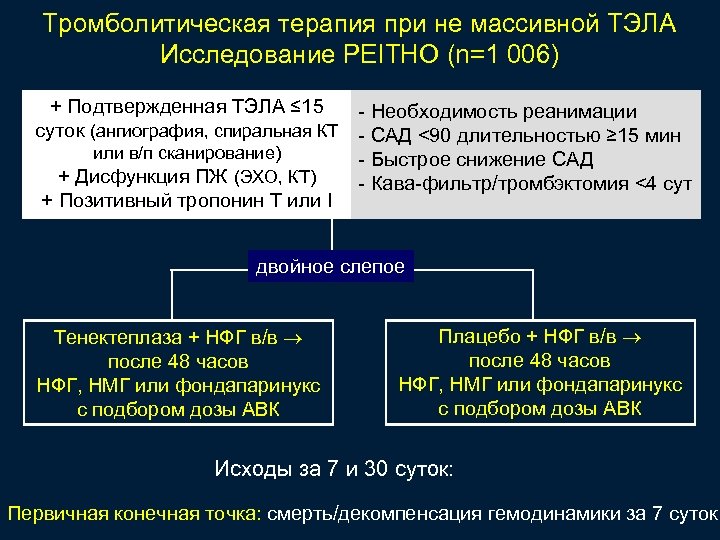 Тромболитическая терапия при не массивной ТЭЛА
Исследование PEITHO (n=1 006)

+ Подтвержденная ТЭЛА ≤15 суток (ангиография, спиральная КТ или в/п сканирование)
+ Дисфункция ПЖ (ЭХО, КТ)
+ Позитивный тропонин Т или I

- Необходимость реанимации
- САД <90 длительностью ≥15 мин
- Быстрое снижение САД
- Кава-фильтр/тромбэктомия <4 сут

двойное слепое

Тенектеплаза + НФГ в/в → после 48 часов НФГ, НМГ или фондапаринукс с подбором дозы АВК

Плацебо + НФГ в/в → после 48 часов НФГ, НМГ или фондапаринукс с подбором дозы АВК

Исходы за 7 и 30 суток:

Первичная конечная точка: смерть/декомпенсация гемодинамики за 7 суток